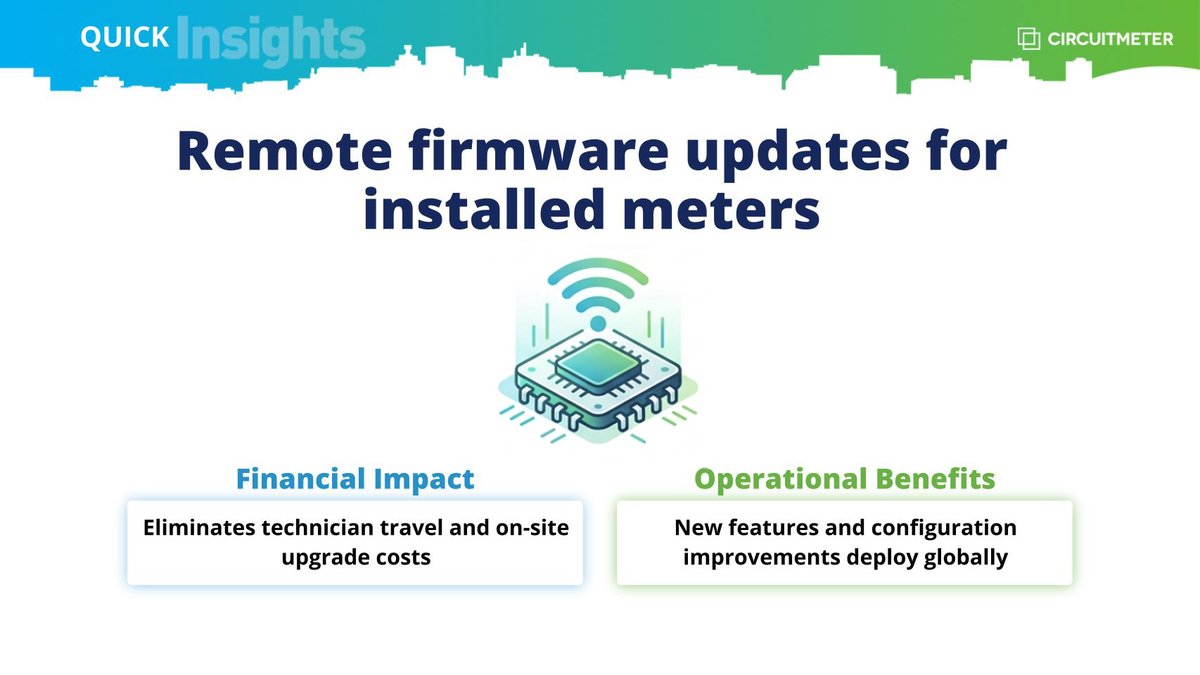 QUICK Insights

CIRCUITMETER

Remote firmware updates for installed meters

Financial Impact

Eliminates technician travel and on-site upgrade costs

Operational Benefits

New features and configuration improvements deploy globally